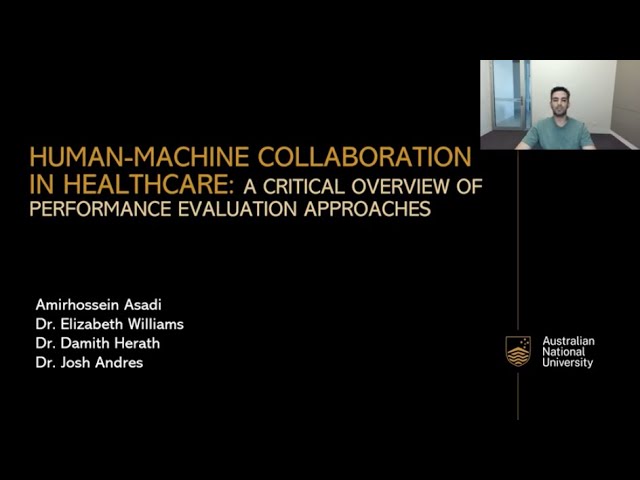 HUMAN-MACHINE COLLABORATION IN HEALTHCARE: A CRITICAL OVERVIEW OF PERFORMANCE EVALUATION APPROACHES

Amirhossein Asadi
Dr. Elizabeth Williams
Dr. Damith Herath
Dr. Josh Andres

Australian National University